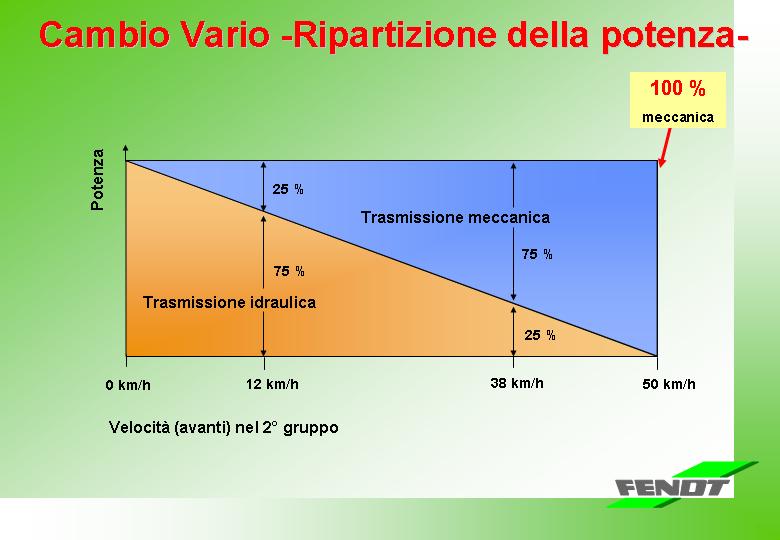 Cambio Vario -Ripartizione della potenza-

100 %
meccanica

Potenza

25 %

Trasmissione meccanica

75 %

75 %

Trasmissione idraulica

25 %

0 km/h

12 km/h

38 km/h

50 km/h

Velocità (avanti) nel 2° gruppo

FENDT